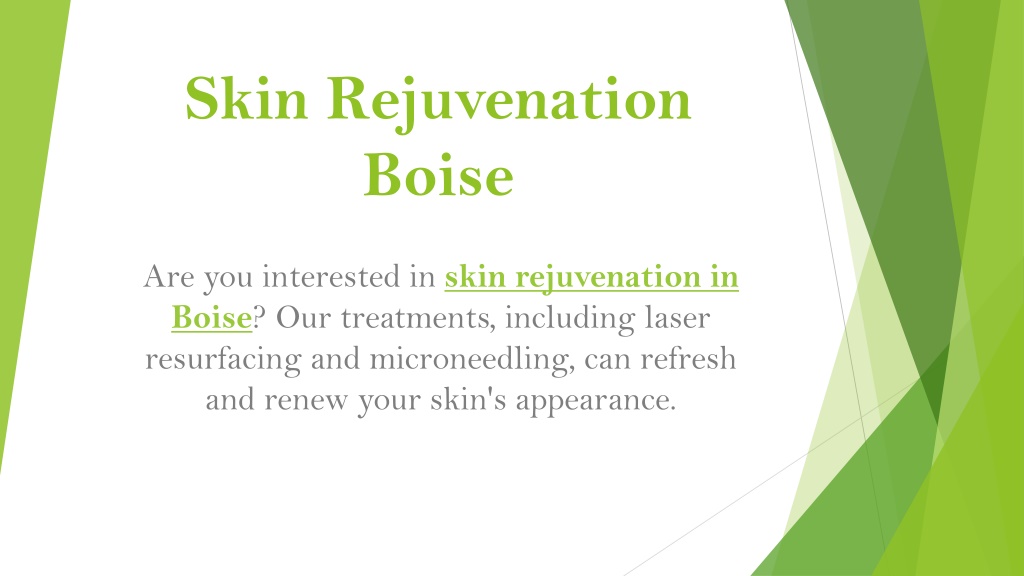 Skin Rejuvenation Boise

Are you interested in skin rejuvenation in Boise? Our treatments, including laser resurfacing and microneedling, can refresh and renew your skin's appearance.